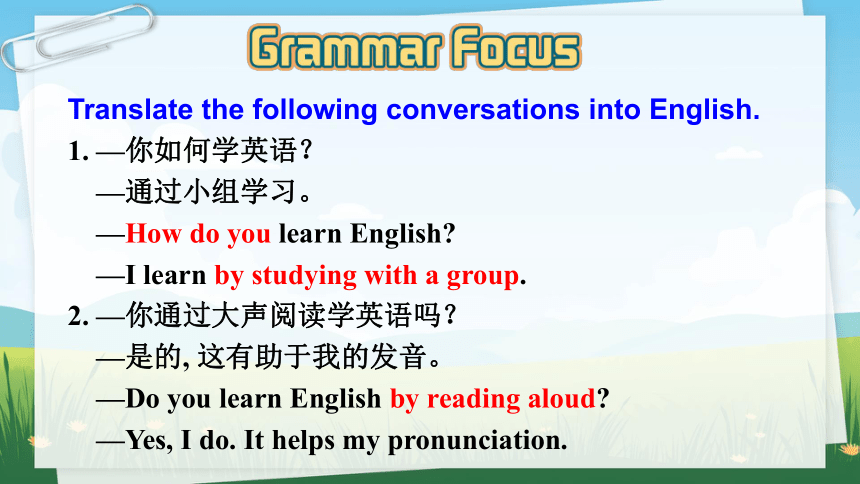 Grammar Focus

Translate the following conversations into English.

1. —你如何学英语？
—通过小组学习。
—How do you learn English?
—I learn by studying with a group.

2. —你通过大声阅读学英语吗？
—是的, 这有助于我的发音。
—Do you learn English by reading aloud?
—Yes, I do. It helps my pronunciation.